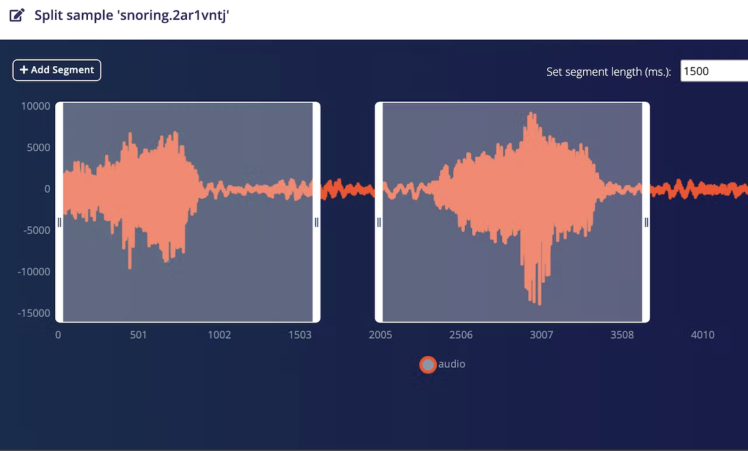 Split sample 'snoring.2ar1vntj'

+ Add Segment

Set segment length (ms.): 1500

10000
5000
0
-5000
-10000
-15000

0 501 1002 1503 2005 2506 3007 3508 4010

audio